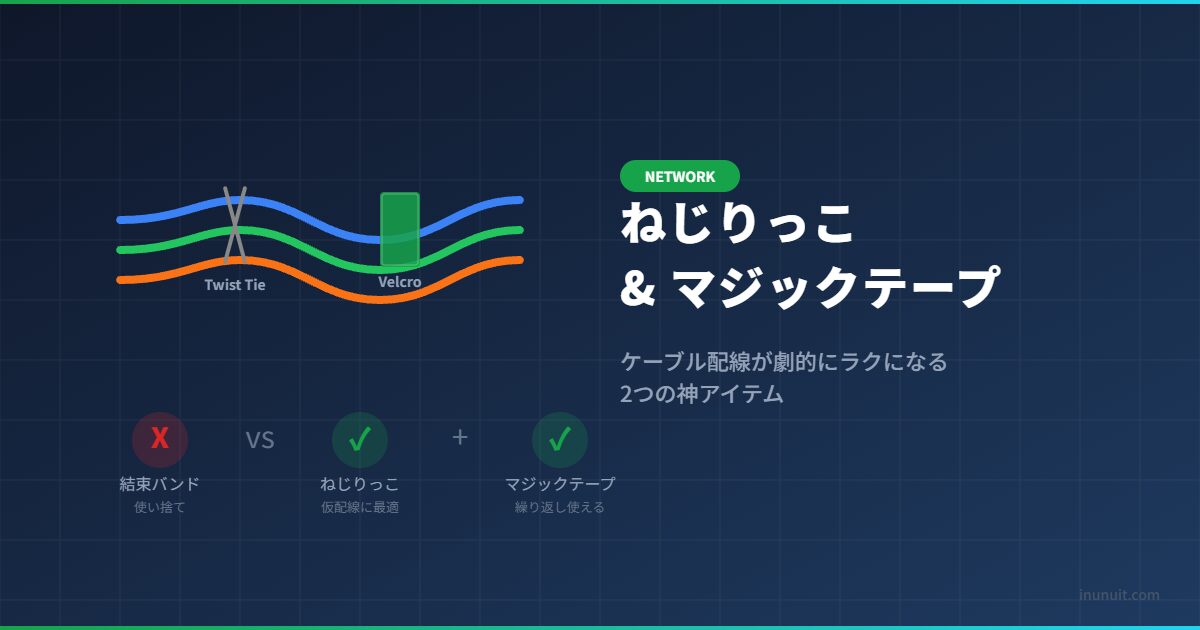 Twist Tie

Velcro

NETWORK

ねじりっこ
& マジックテープ

ケーブル配線が劇的にラクになる
2つの神アイテム

X
結束バンド
使い捨て

VS

✓
ねじりっこ
仮配線に最適

+

✓
マジックテープ
繰り返し使える

inunuit.com